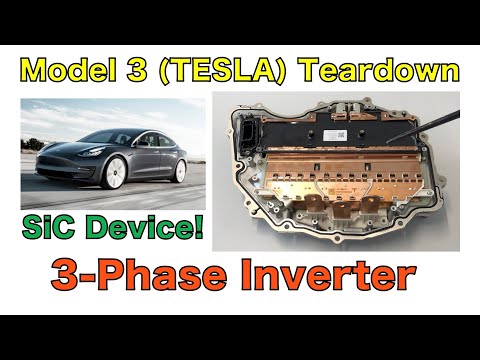 Model 3 (TESLA) Teardown

SiC Device!

3-Phase Inverter